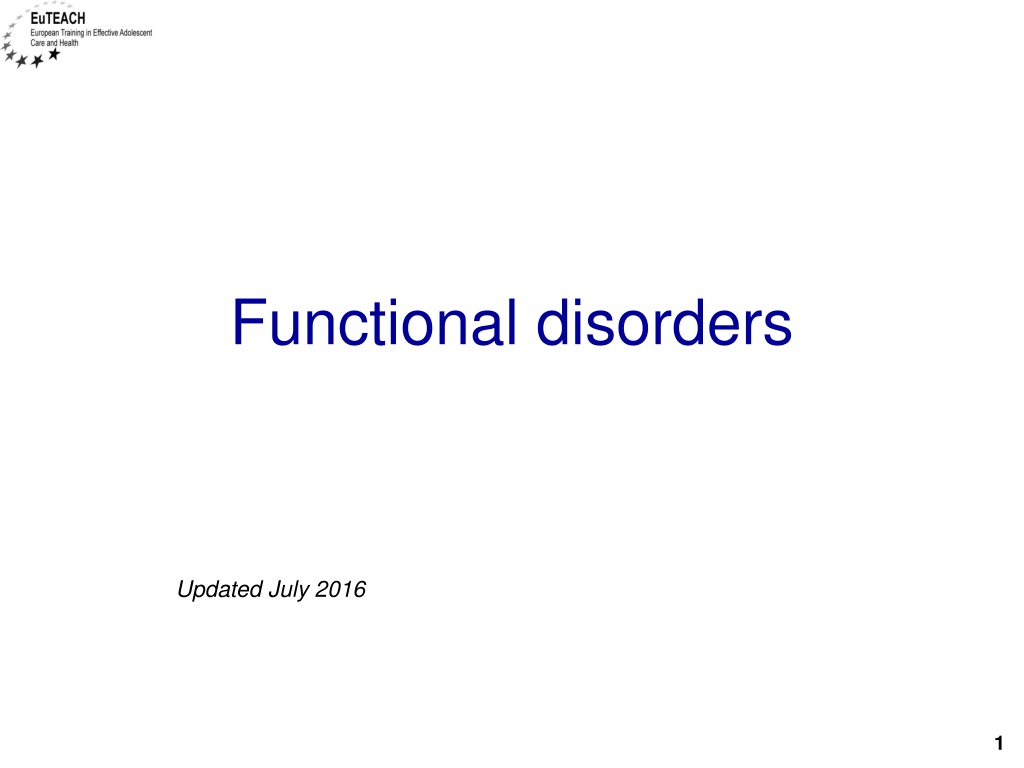 EuTEACH
European Training in Effective Adolescent Care and Health

Functional disorders

Updated July 2016

1